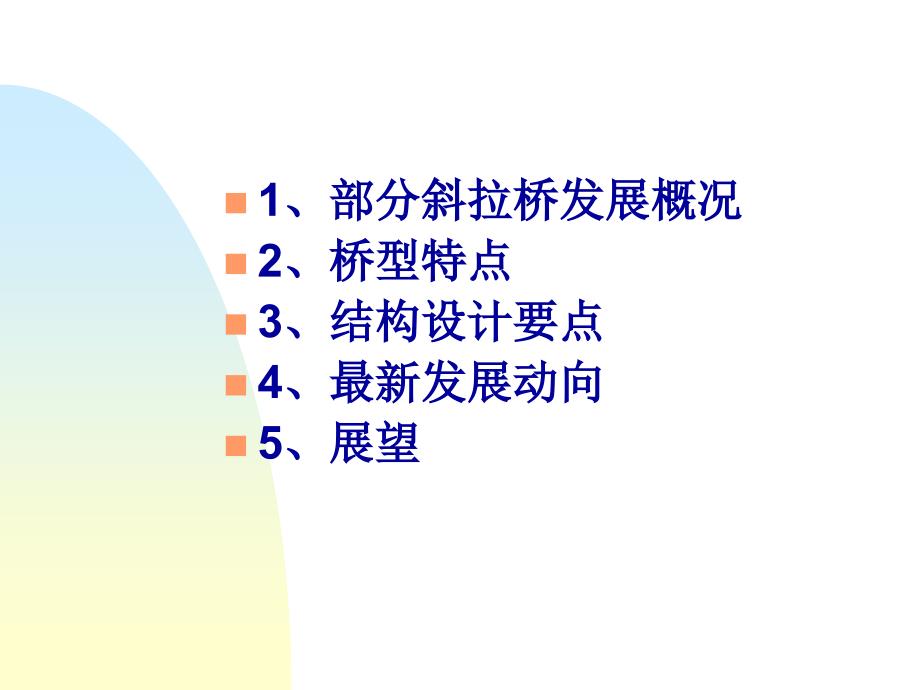 1、部分斜拉桥发展概况
2、桥型特点
3、结构设计要点
4、最新发展动向
5、展望